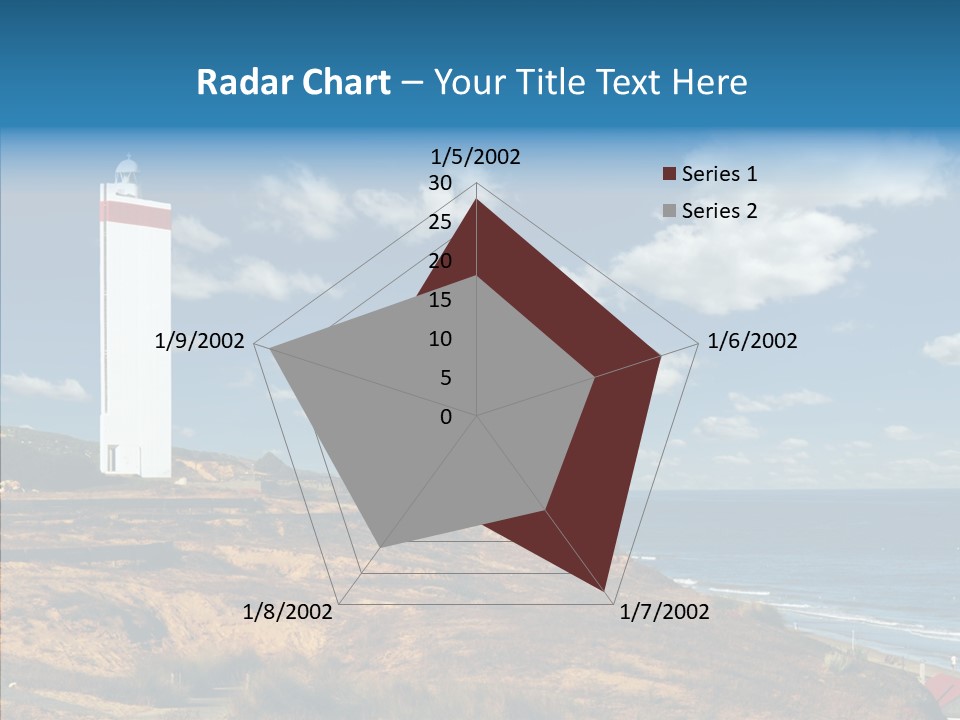 Radar Chart – Your Title Text Here

1/5/2002
30
25
20
15
10
5
0
1/6/2002
1/7/2002
1/8/2002
1/9/2002

Series 1
Series 2